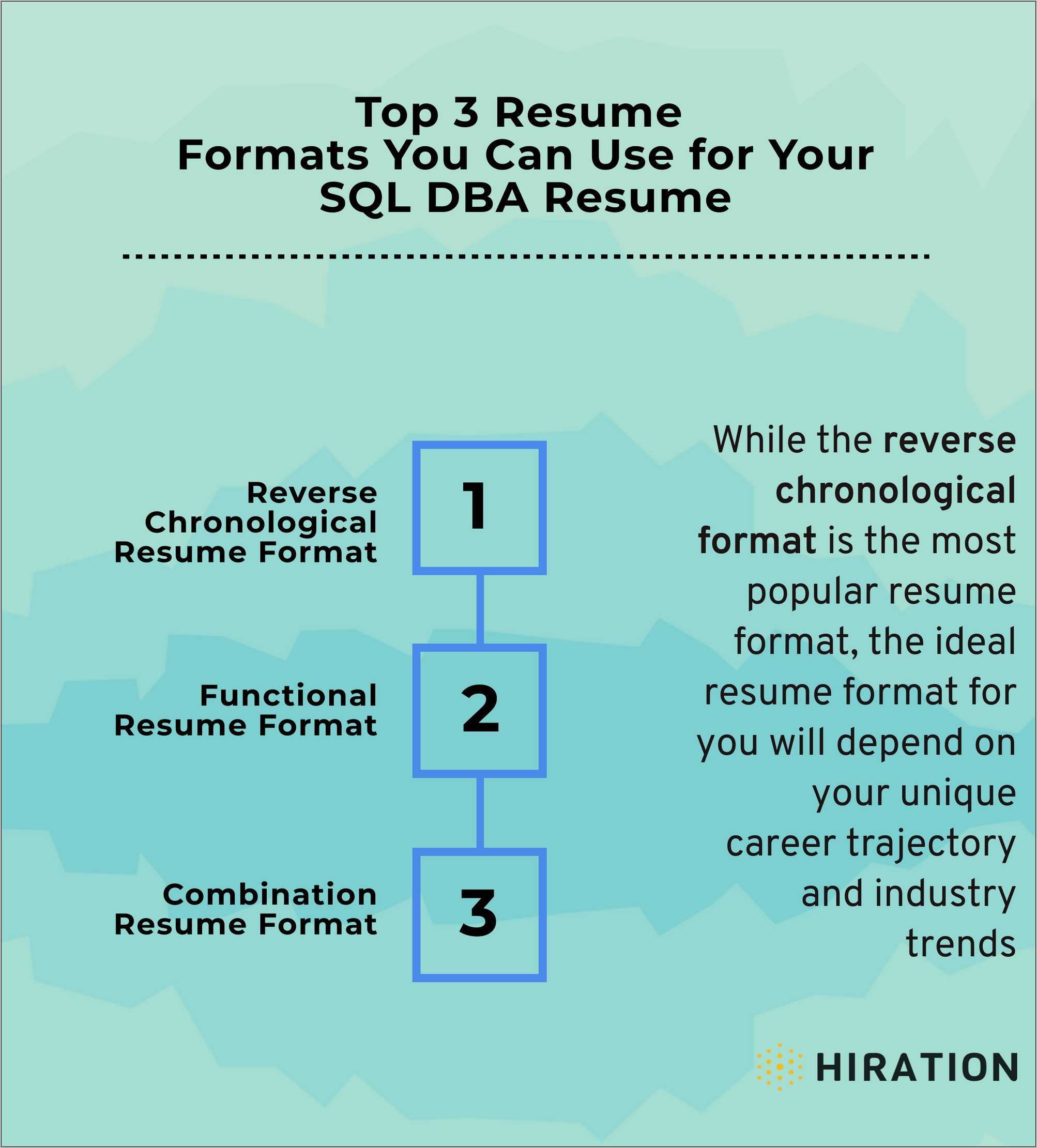 Top 3 Resume Formats You Can Use for Your SQL DBA Resume

Reverse Chronological Resume Format

1

Functional Resume Format

2

Combination Resume Format

3

While the reverse chronological format is the most popular resume format, the ideal resume format for you will depend on your unique career trajectory and industry trends

HIRATION